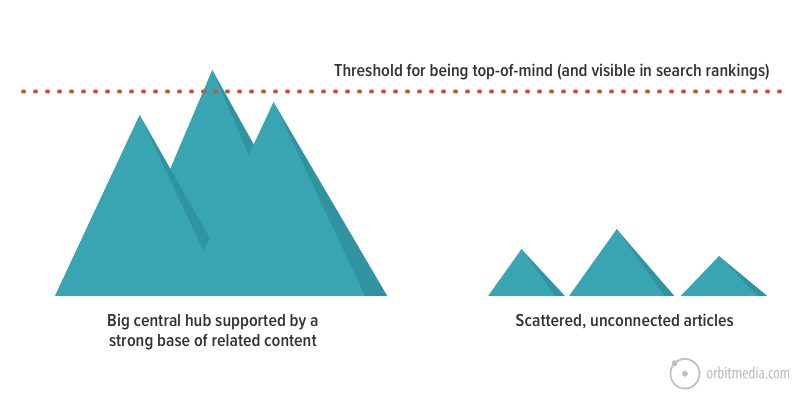 Threshold for being top-of-mind (and visible in search rankings)

Big central hub supported by a strong base of related content

Scattered, unconnected articles

orbitmedia.com